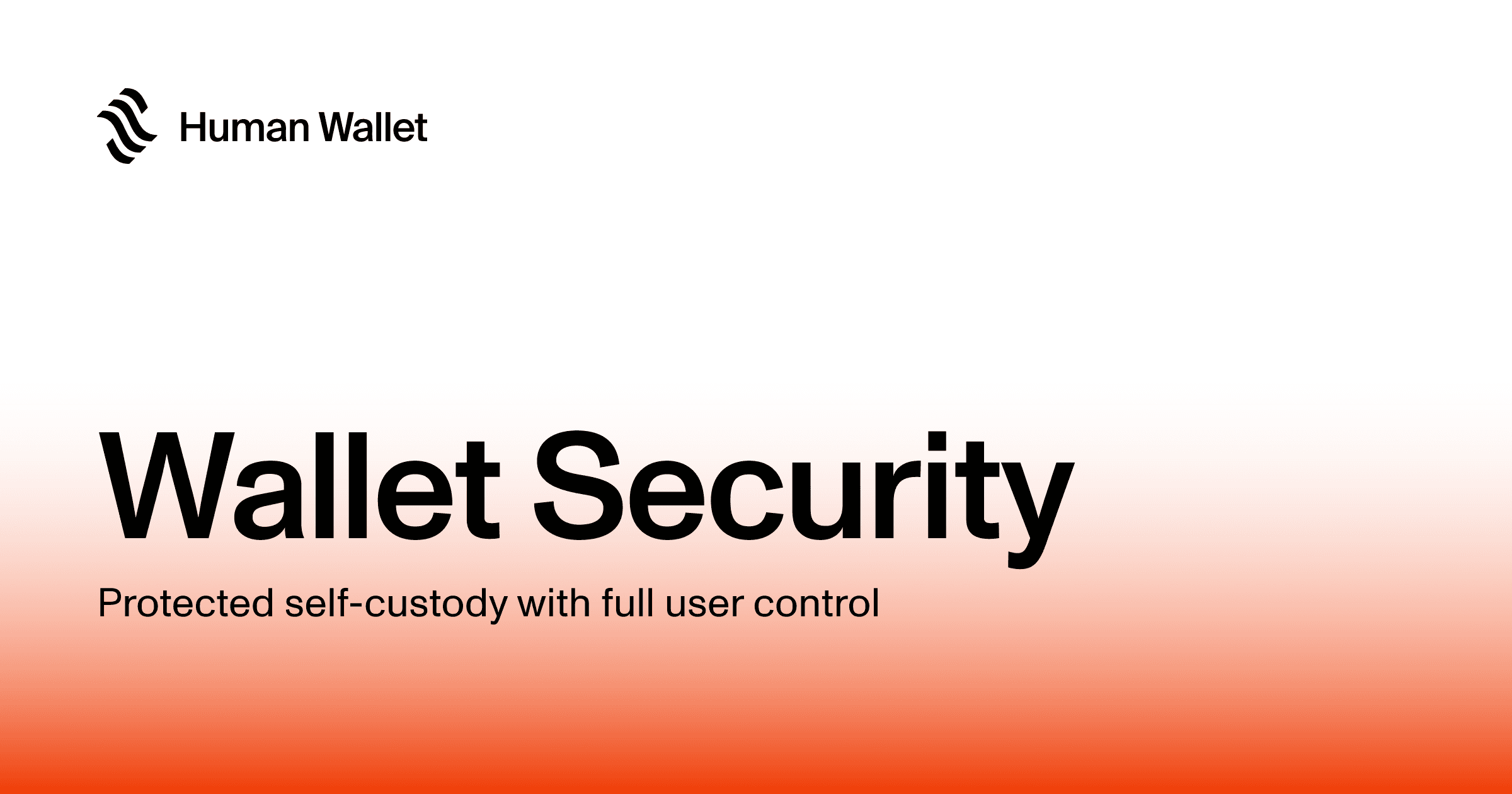 Human Wallet

Wallet Security

Protected self-custody with full user control